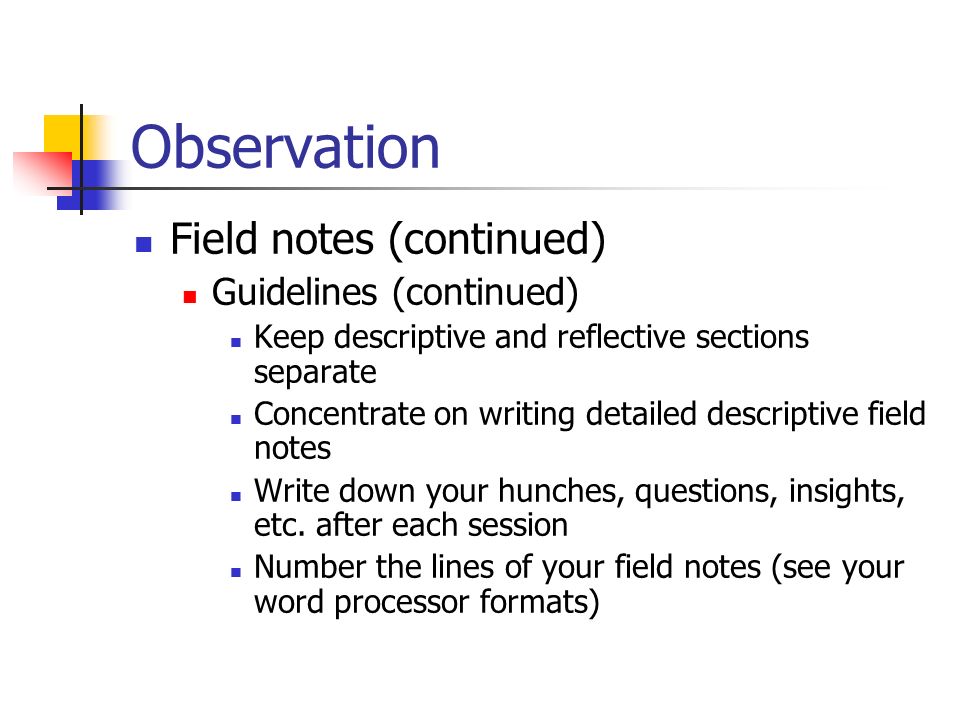 Observation

- Field notes (continued)
  - Guidelines (continued)
    - Keep descriptive and reflective sections separate
    - Concentrate on writing detailed descriptive field notes
    - Write down your hunches, questions, insights, etc. after each session
    - Number the lines of your field notes (see your word processor formats)